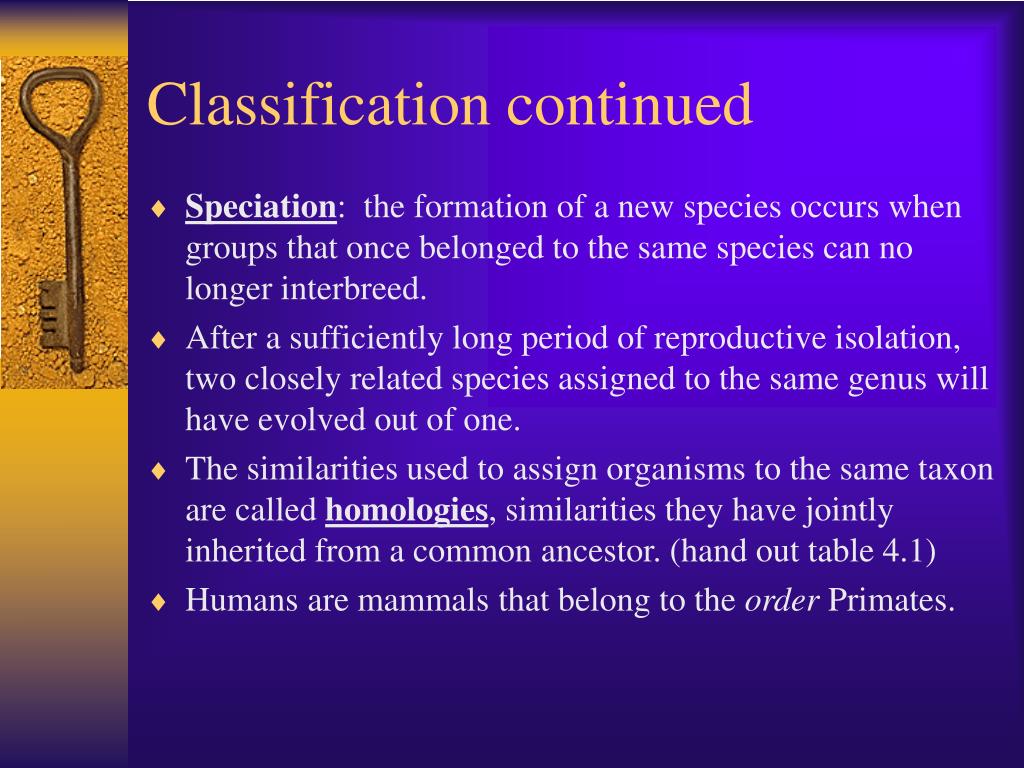 Classification continued

♦ Speciation: the formation of a new species occurs when groups that once belonged to the same species can no longer interbreed.

♦ After a sufficiently long period of reproductive isolation, two closely related species assigned to the same genus will have evolved out of one.

♦ The similarities used to assign organisms to the same taxon are called homologies, similarities they have jointly inherited from a common ancestor. (hand out table 4.1)

♦ Humans are mammals that belong to the order Primates.